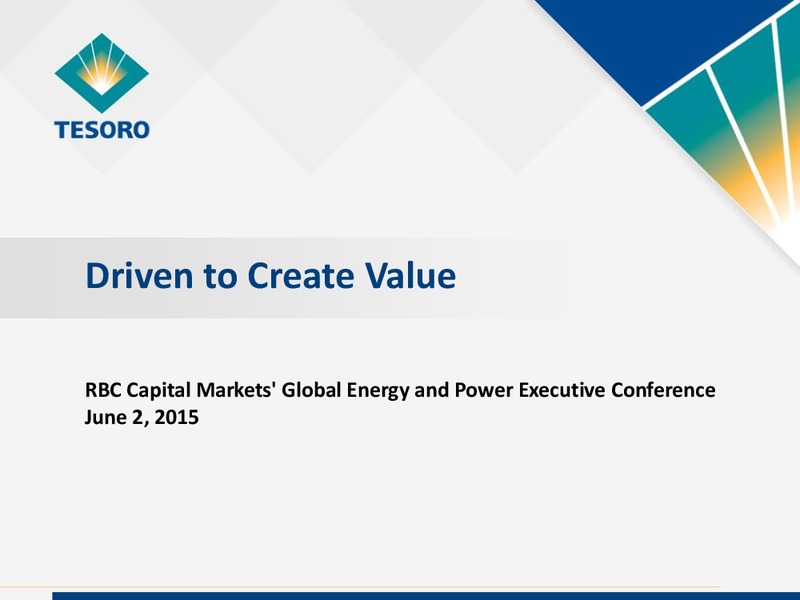 TESORO

Driven to Create Value

RBC Capital Markets' Global Energy and Power Executive Conference
June 2, 2015